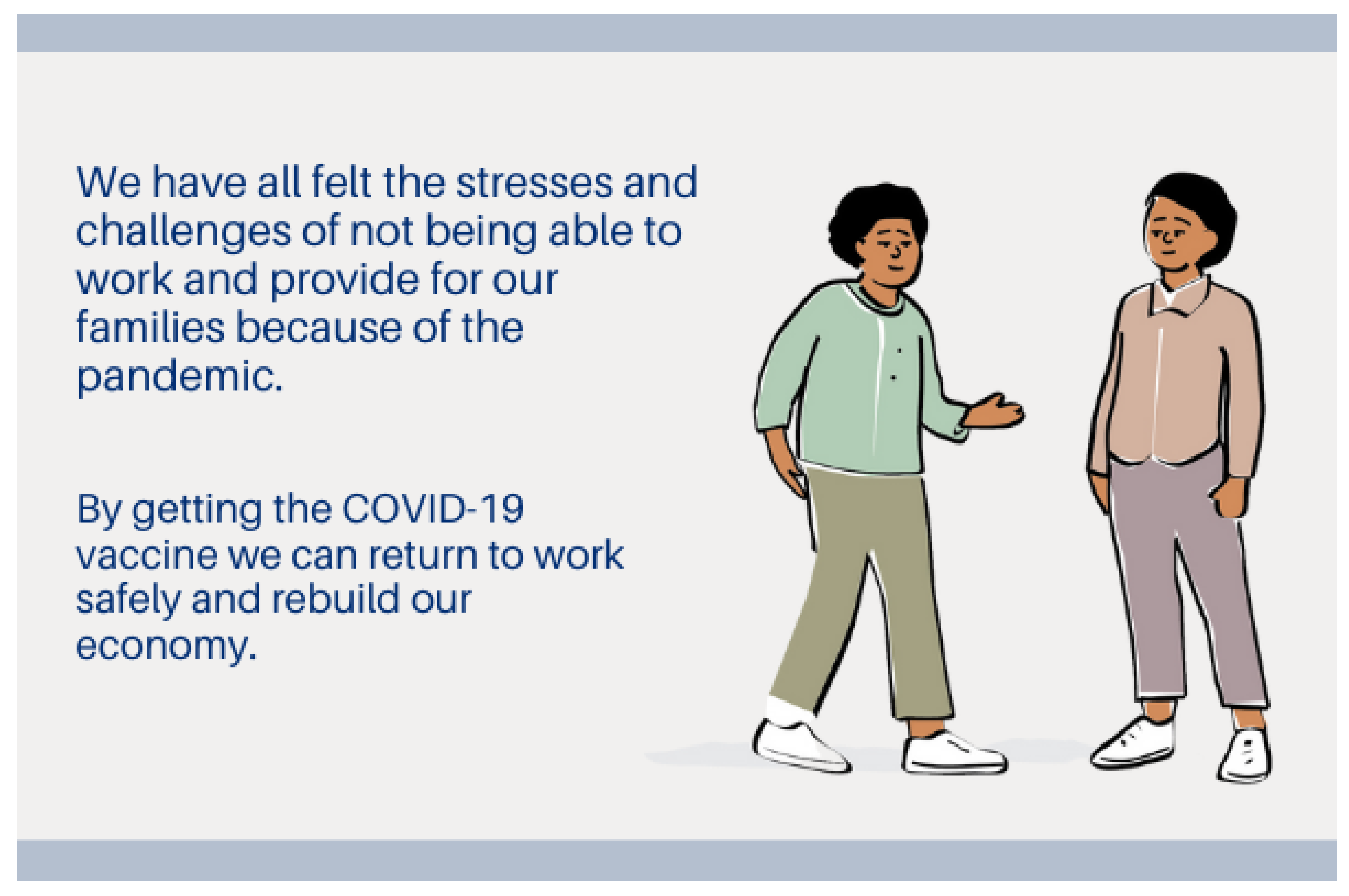 We have all felt the stresses and challenges of not being able to work and provide for our families because of the pandemic.

By getting the COVID-19 vaccine we can return to work safely and rebuild our economy.